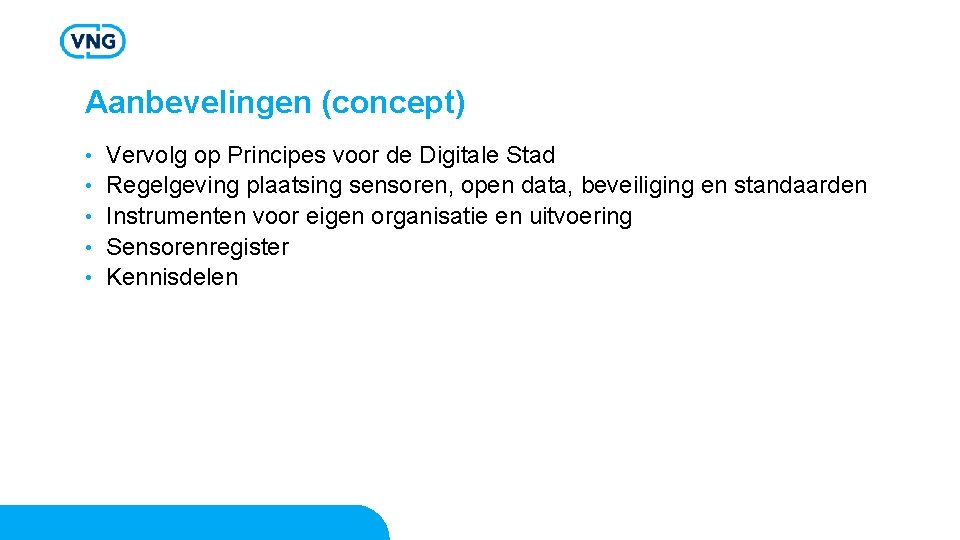 VNG

Aanbevelingen (concept)

• Vervolg op Principes voor de Digitale Stad
• Regelgeving plaatsing sensoren, open data, beveiliging en standaarden
• Instrumenten voor eigen organisatie en uitvoering
• Sensorenregister
• Kennisdelen